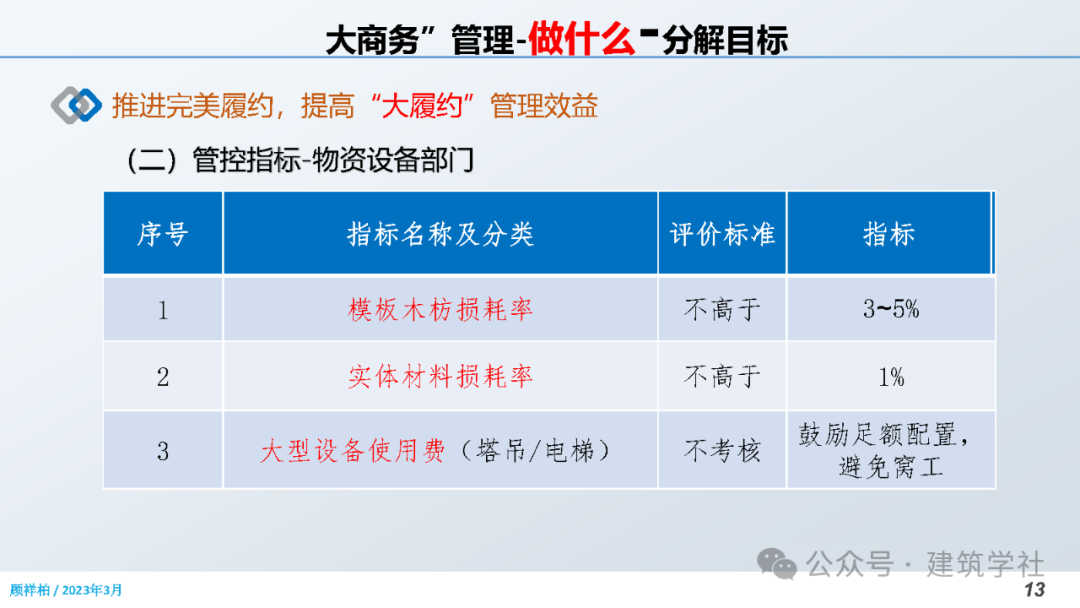 大商务”管理-做什么-分解目标

推进完美履约，提高“大履约”管理效益

（二）管控指标-物资设备部门

| 序号 | 指标名称及分类 | 评价标准 | 指标 |
|---|---|---|---|
| 1 | 模板木枋损耗率 | 不高于 | 3~5% |
| 2 | 实体材料损耗率 | 不高于 | 1% |
| 3 | 大型设备使用费（塔吊/电梯） | 不考核 | 鼓励足额配置，避免窝工 |

公众号 · 建筑学社

顾祥柏 / 2023年3月

13